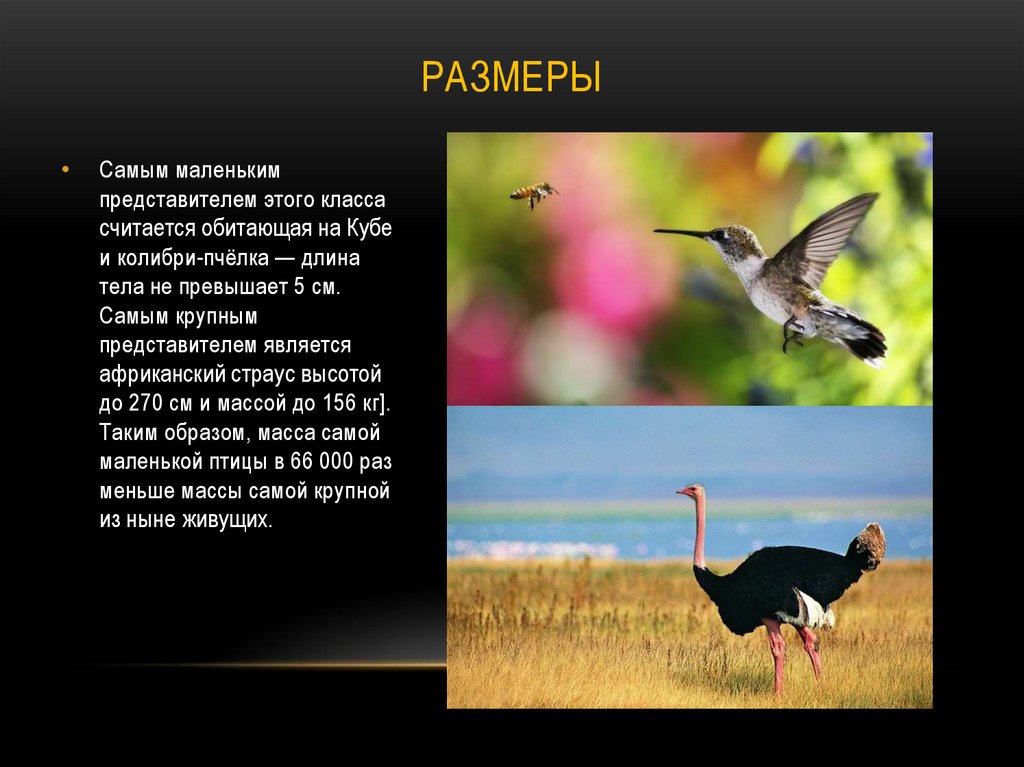 РАЗМЕРЫ

• Самым маленьким представителем этого класса считается обитающая на Кубе и колибри-пчёлка — длина тела не превышает 5 см. Самым крупным представителем является африканский страус высотой до 270 см и массой до 156 кг]. Таким образом, масса самой маленькой птицы в 66 000 раз меньше массы самой крупной из ныне живущих.